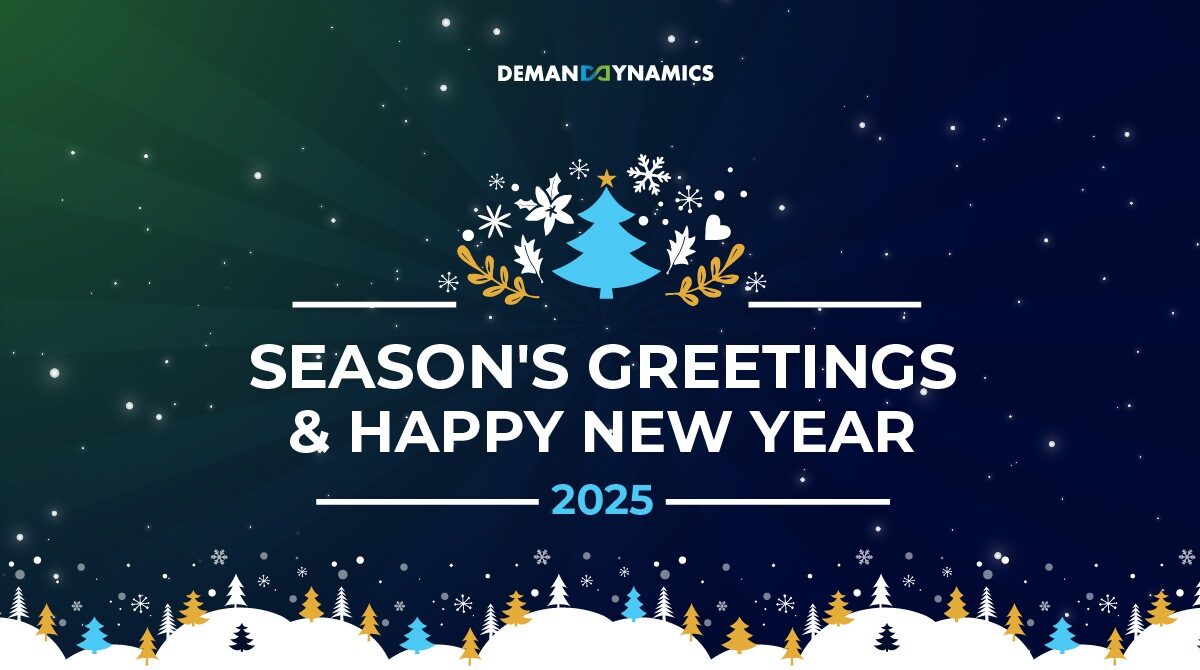 DEMANDDYNAMICS

SEASON'S GREETINGS & HAPPY NEW YEAR

2025